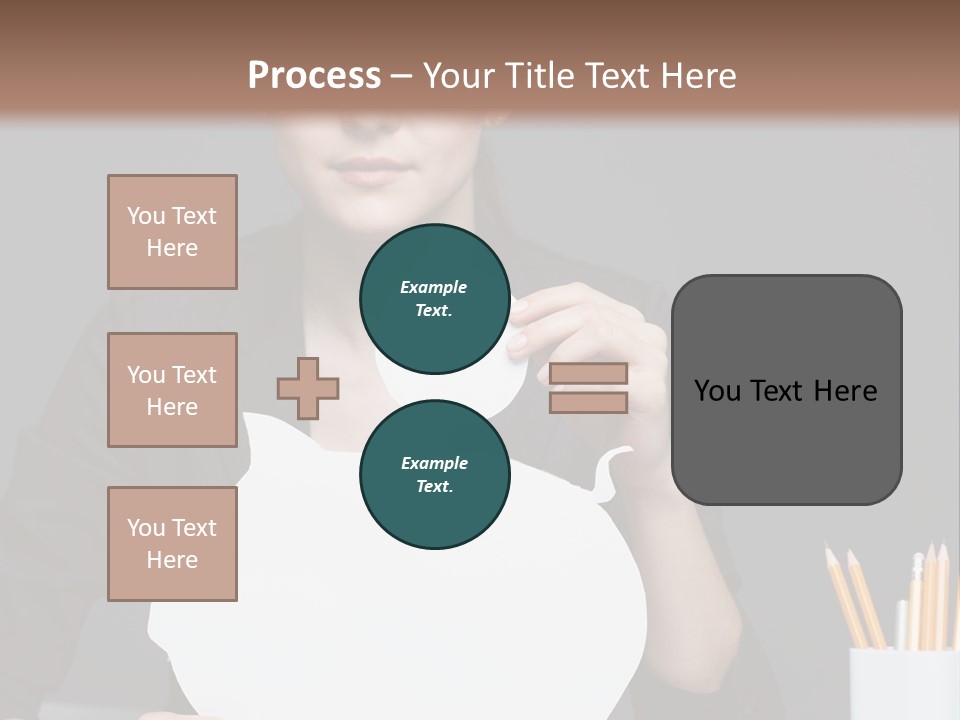 Process – Your Title Text Here

You Text Here

You Text Here

You Text Here

Example Text.

Example Text.

You Text Here